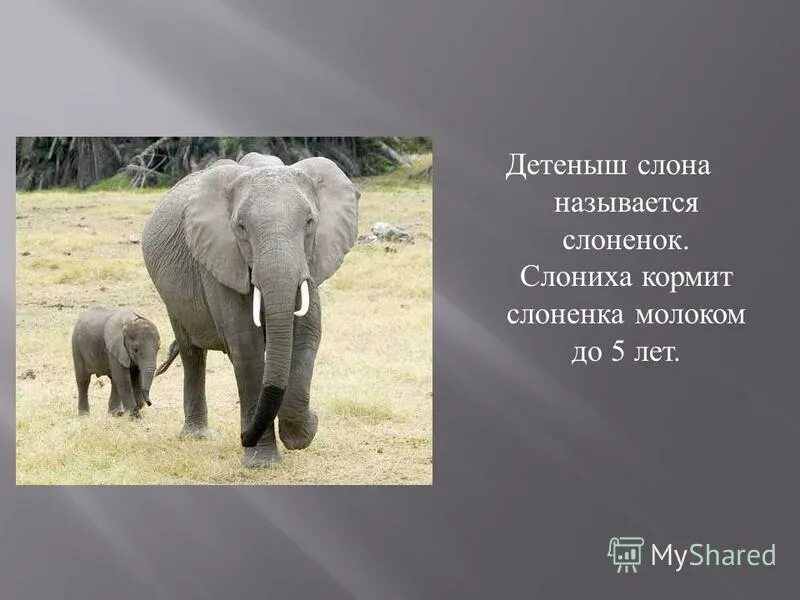 Детеныш слона называется слоненок. Слониха кормит слоненка молоком до 5 лет.

MyShared